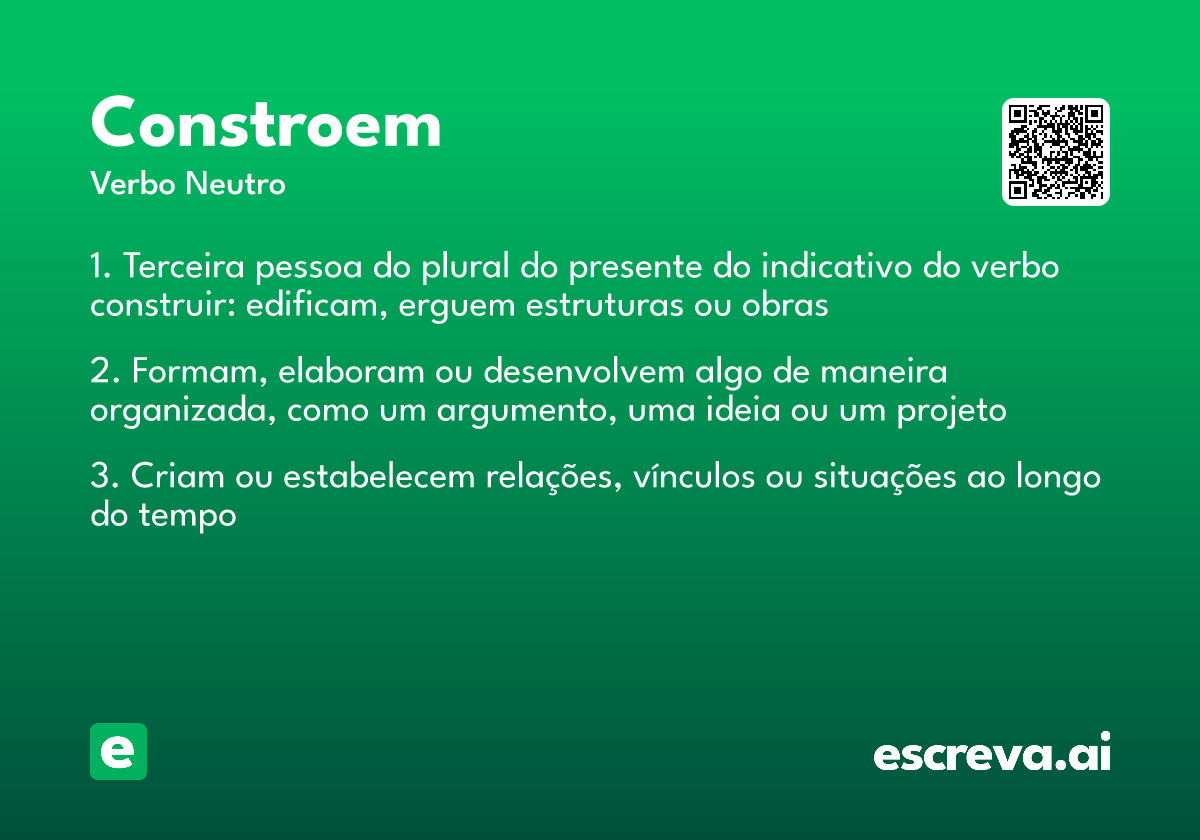 Constroem
Verbo Neutro

1. Terceira pessoa do plural do presente do indicativo do verbo construir: edificam, erguem estruturas ou obras

2. Formam, elaboram ou desenvolvem algo de maneira organizada, como um argumento, uma ideia ou um projeto

3. Criam ou estabelecem relações, vínculos ou situações ao longo do tempo

e

escreva.ai